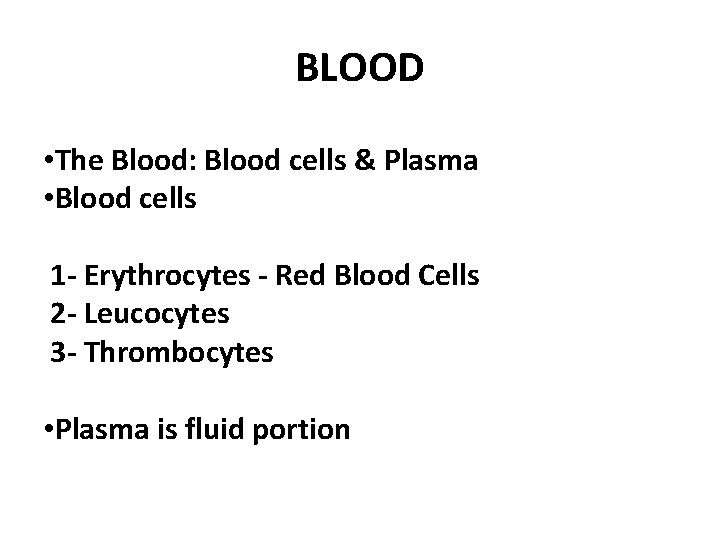 BLOOD

•The Blood: Blood cells & Plasma
•Blood cells

1- Erythrocytes - Red Blood Cells
2- Leucocytes
3- Thrombocytes

•Plasma is fluid portion